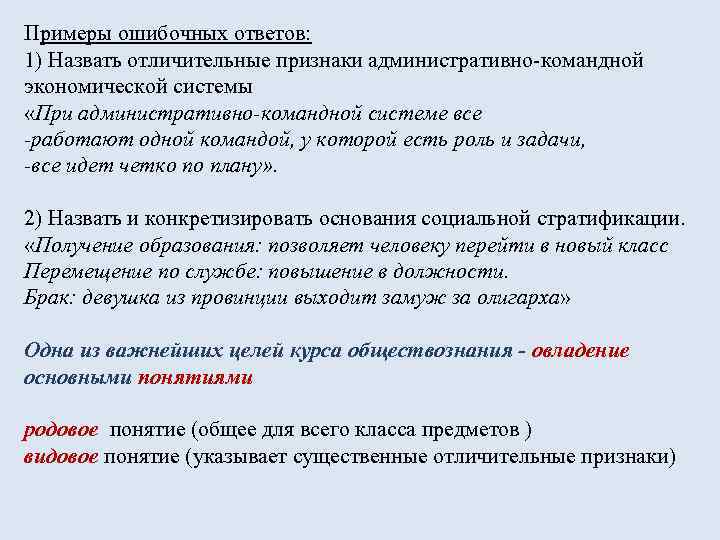 Примеры ошибочных ответов:
1) Назвать отличительные признаки административно-командной экономической системы
«При административно-командной системе все
-работают одной командой, у которой есть роль и задачи,
-все идет четко по плану».

2) Назвать и конкретизировать основания социальной стратификации.
«Получение образования: позволяет человеку перейти в новый класс
Перемещение по службе: повышение в должности.
Брак: девушка из провинции выходит замуж за олигарха»

Одна из важнейших целей курса обществознания - овладение основными понятиями

родовое понятие (общее для всего класса предметов )
видовое понятие (указывает существенные отличительные признаки)